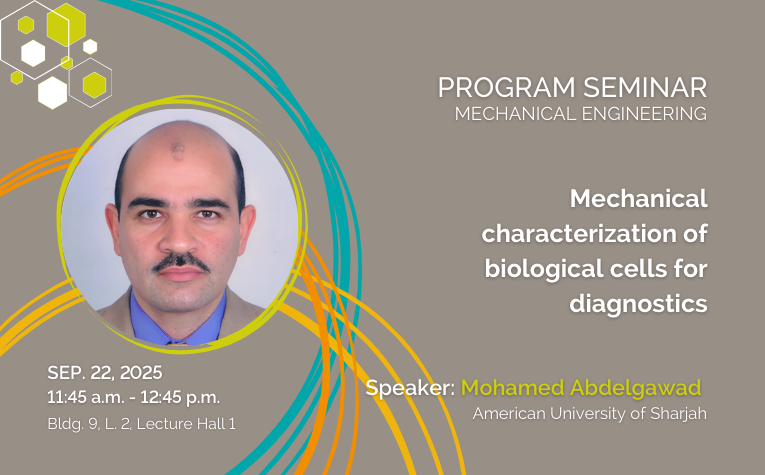 PROGRAM SEMINAR
MECHANICAL ENGINEERING

Mechanical characterization of biological cells for diagnostics

SEP. 22, 2025
11:45 a.m. - 12:45 p.m.
Bldg. 9, L. 2, Lecture Hall 1

Speaker: Mohamed Abdelgawad
American University of Sharjah